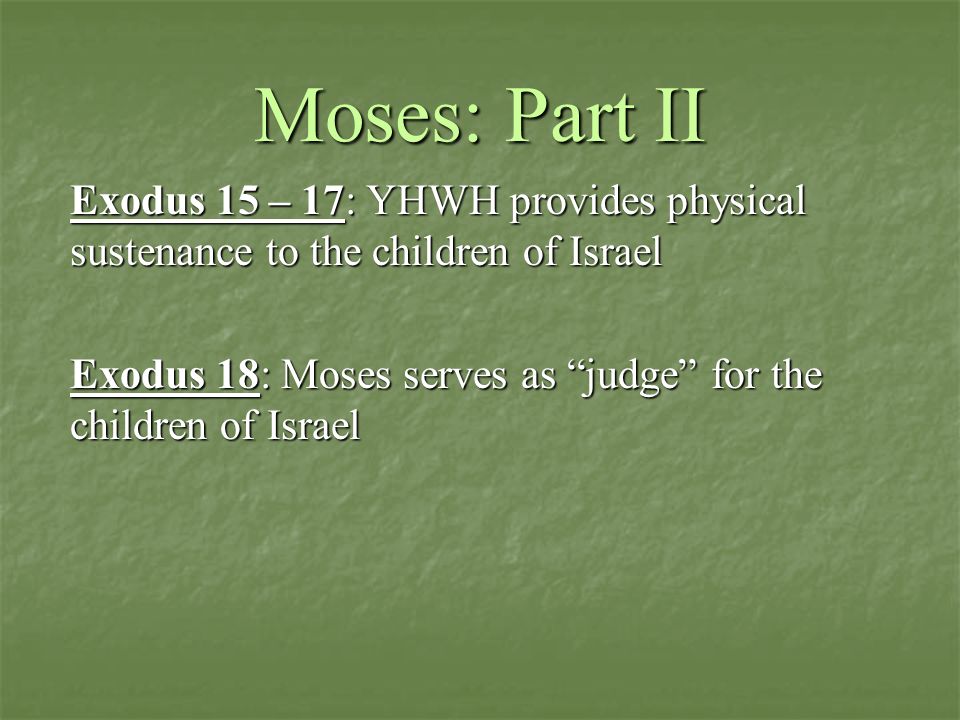 Moses: Part II

Exodus 15 – 17: YHWH provides physical sustenance to the children of Israel

Exodus 18: Moses serves as “judge” for the children of Israel